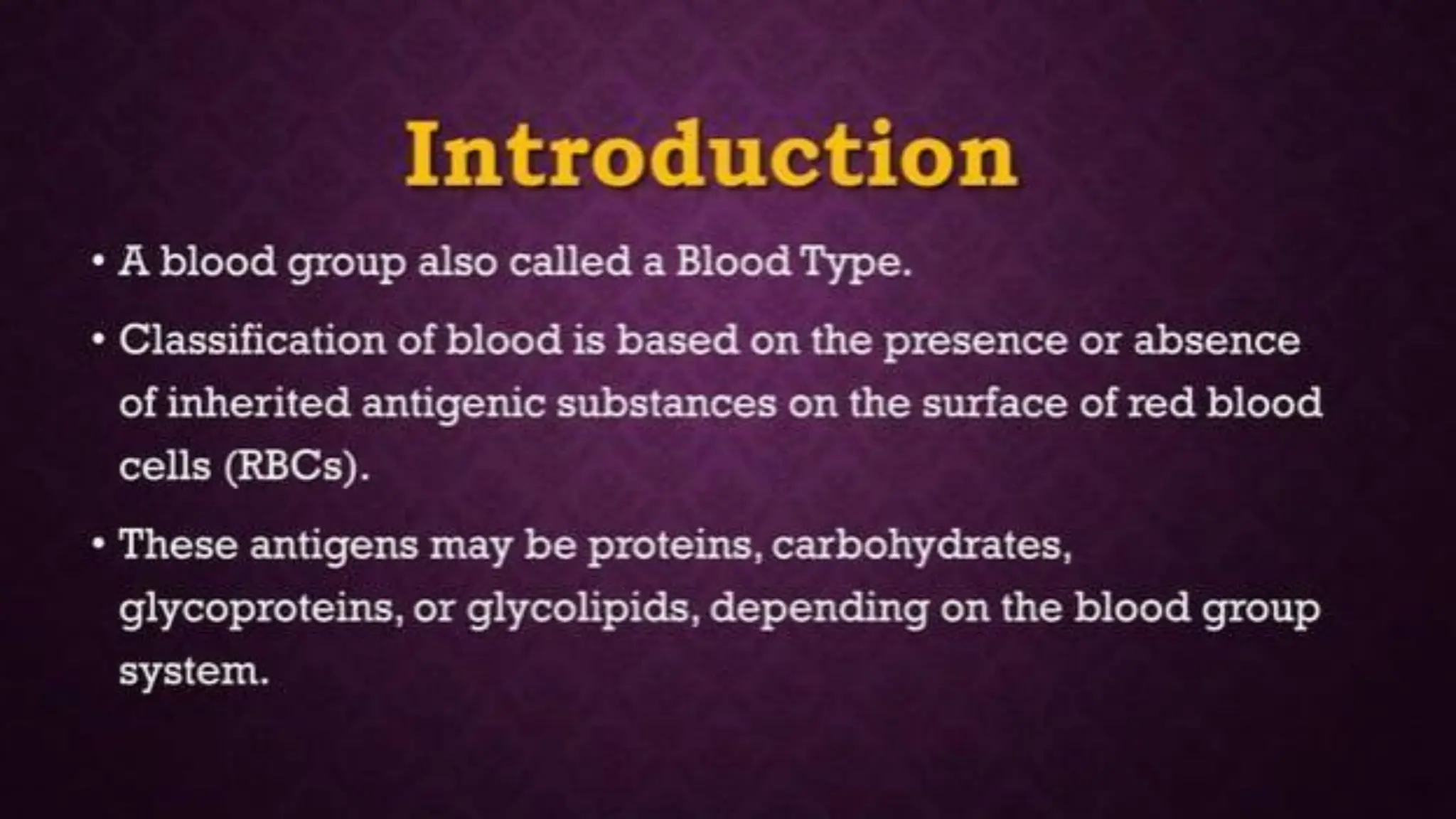 Introduction

• A blood group also called a Blood Type.

• Classification of blood is based on the presence or absence of inherited antigenic substances on the surface of red blood cells (RBCs).

• These antigens may be proteins, carbohydrates, glycoproteins, or glycolipids, depending on the blood group system.